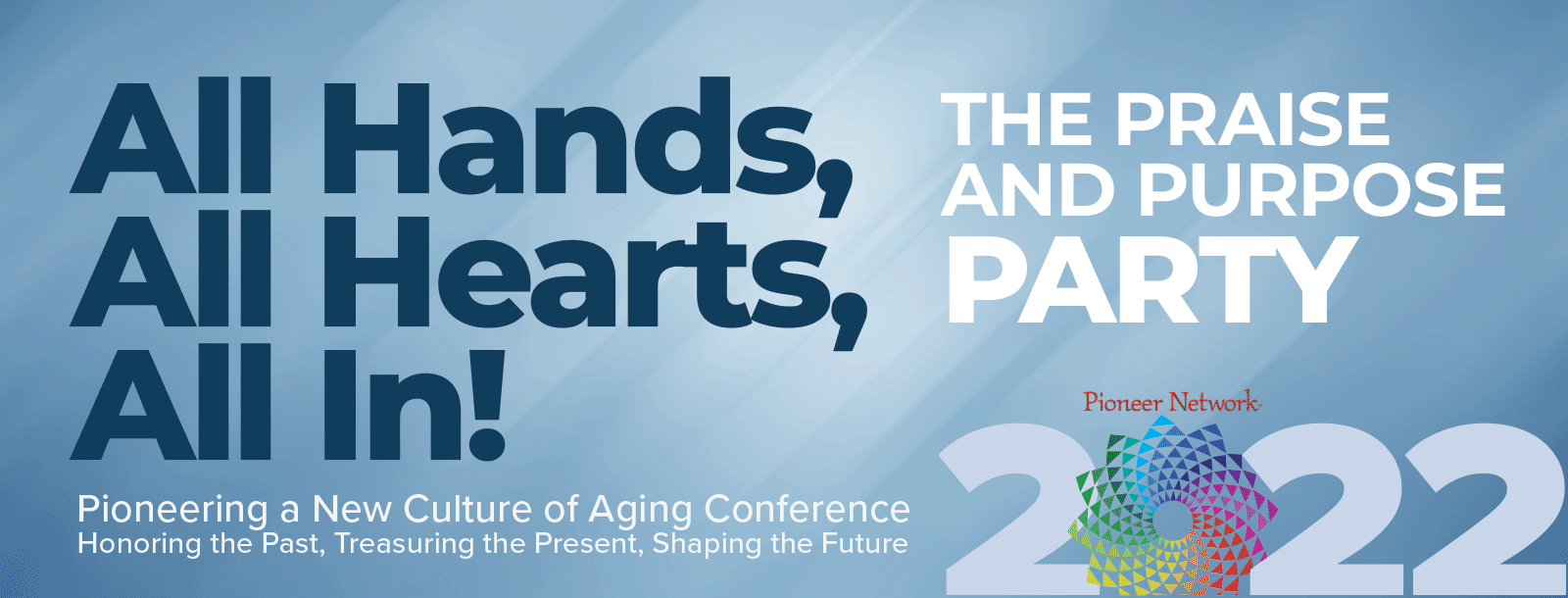 All Hands, All Hearts, All In!

Pioneering a New Culture of Aging Conference
Honoring the Past, Treasuring the Present, Shaping the Future

THE PRAISE AND PURPOSE PARTY

Pioneer Network

2022